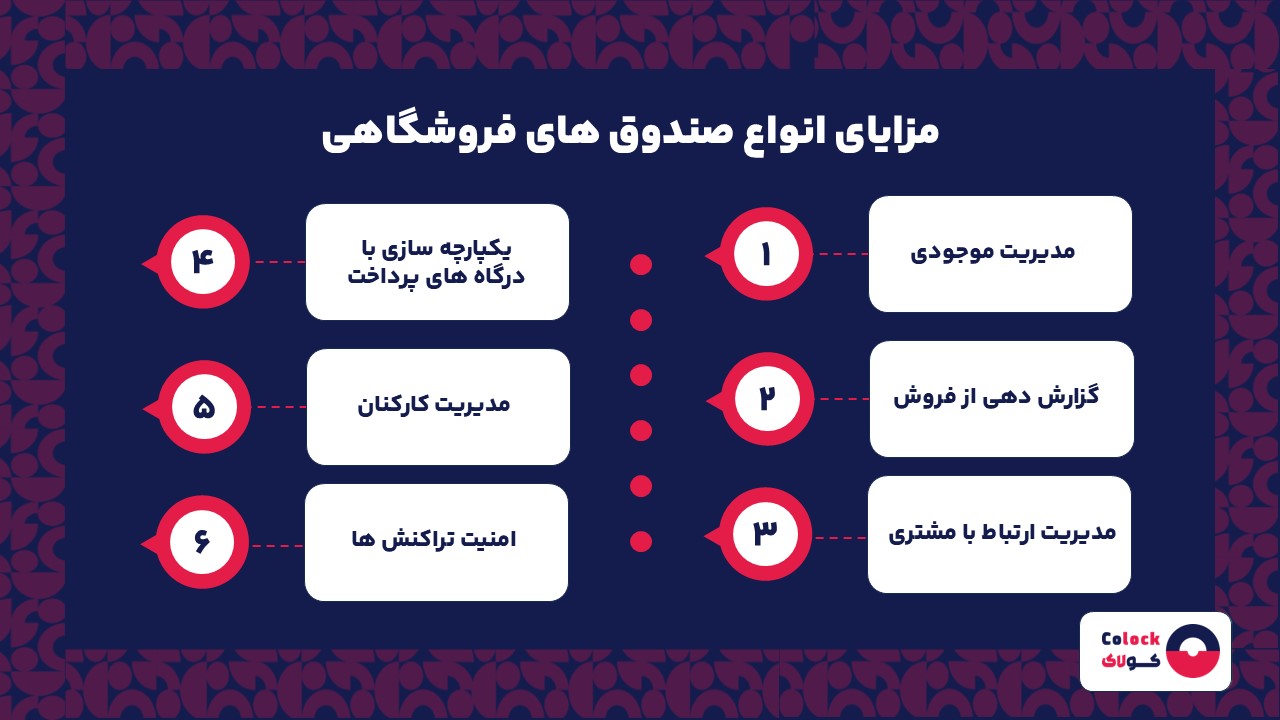 مزایای انواع صندوق های فروشگاهی

۱
مدیریت موجودی

۲
گزارش دهی از فروش

۳
مدیریت ارتباط با مشتری

۴
یکپارچه سازی با درگاه های پرداخت

۵
مدیریت کارکنان

۶
امنیت تراکنش ها

Colock
کولاک